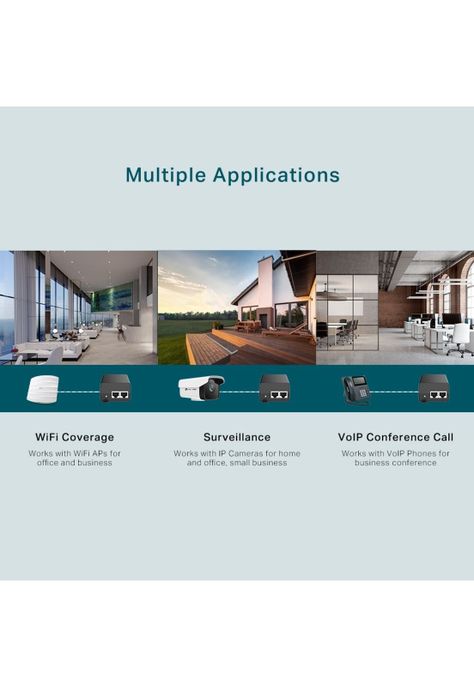 Multiple Applications

WiFi Coverage
Works with WiFi APs for office and business

Surveillance
Works with IP Cameras for home and office, small business

VoIP Conference Call
Works with VoIP Phones for business conference